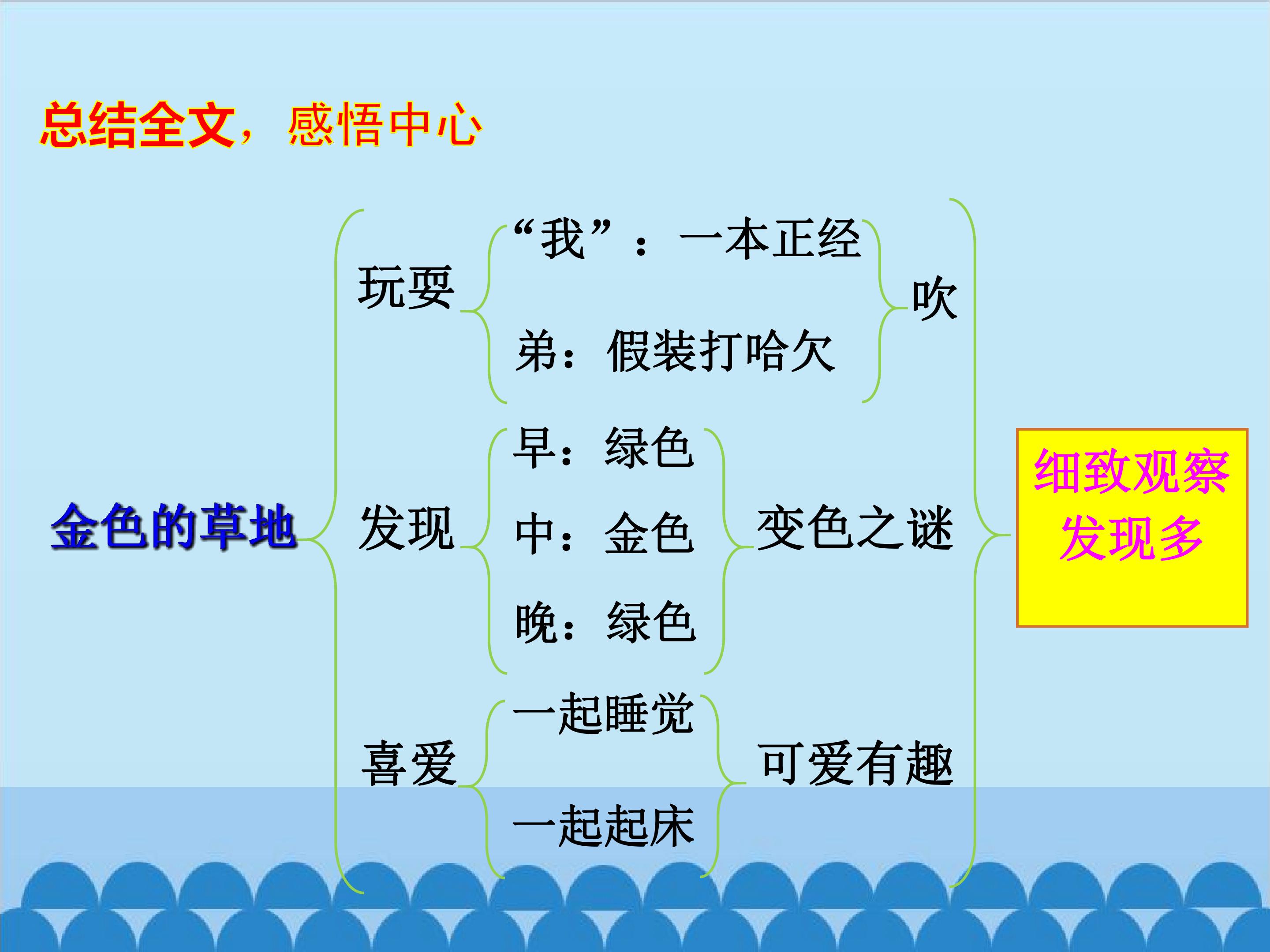 总结全文，感悟中心

金色的草地

玩耍

“我”：一本正经

弟：假装打哈欠

吹

发现

早：绿色

中：金色

晚：绿色

变色之谜

喜爱

一起睡觉

一起起床

可爱有趣

细致观察
发现多